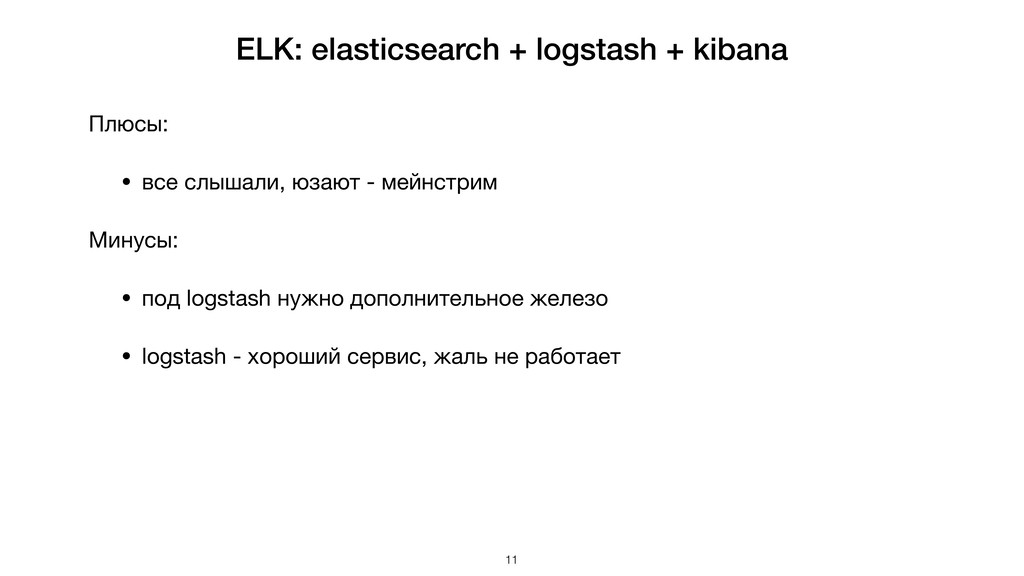 ELK: elasticsearch + logstash + kibana

Плюсы:

• все слышали, юзают - мейнстрим

Минусы:

• под logstash нужно дополнительное железо

• logstash - хороший сервис, жаль не работает

11